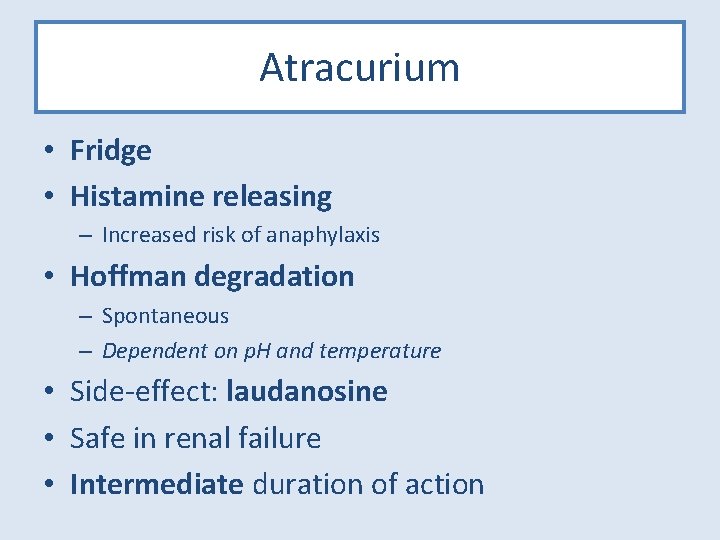 Atracurium

• Fridge
• Histamine releasing
– Increased risk of anaphylaxis
• Hoffman degradation
– Spontaneous
– Dependent on pH and temperature
• Side-effect: laudanosine
• Safe in renal failure
• Intermediate duration of action